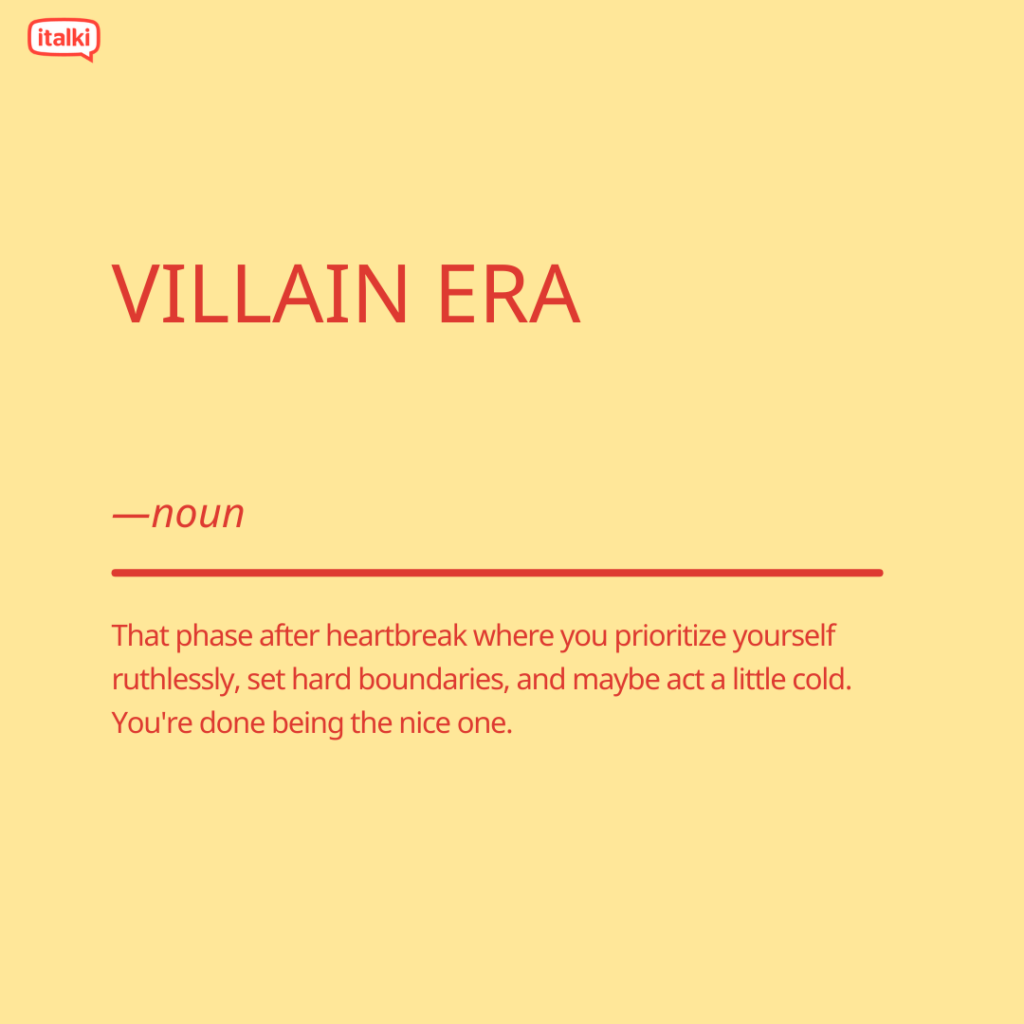 italki

VILLAIN ERA

—noun

That phase after heartbreak where you prioritize yourself ruthlessly, set hard boundaries, and maybe act a little cold. You're done being the nice one.